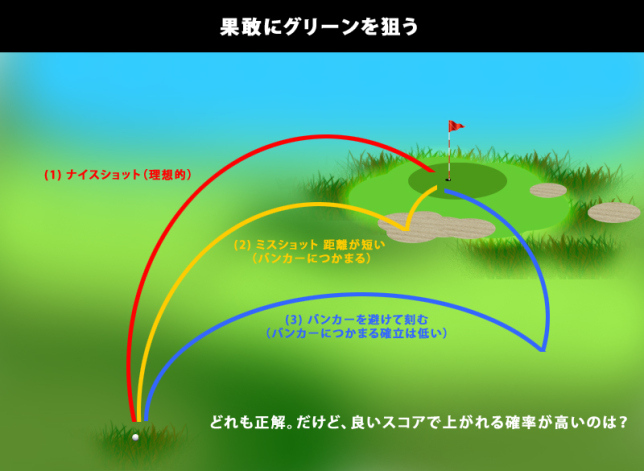 果敢にグリーンを狙う

(1) ナイスショット（理想的）

(2) ミスショット 距離が短い
（バンカーにつかまる）

(3) バンカーを避けて刻む
（バンカーにつかまる確立は低い）

どれも正解。だけど、良いスコアで上がれる確率が高いのは？